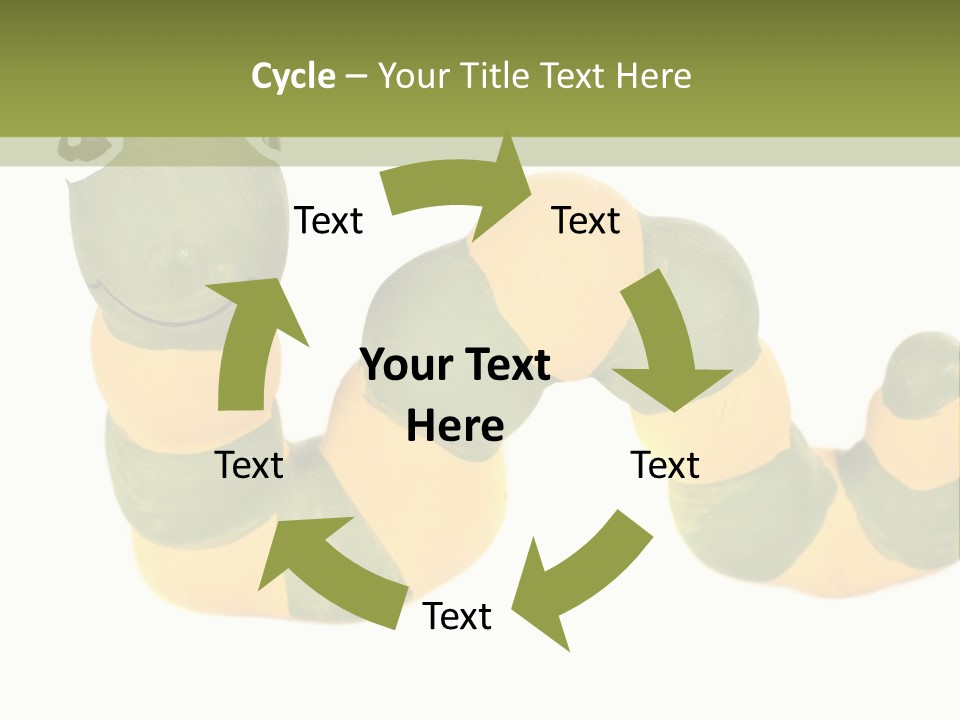 Cycle – Your Title Text Here

Text

Text

Your Text Here

Text

Text

Text